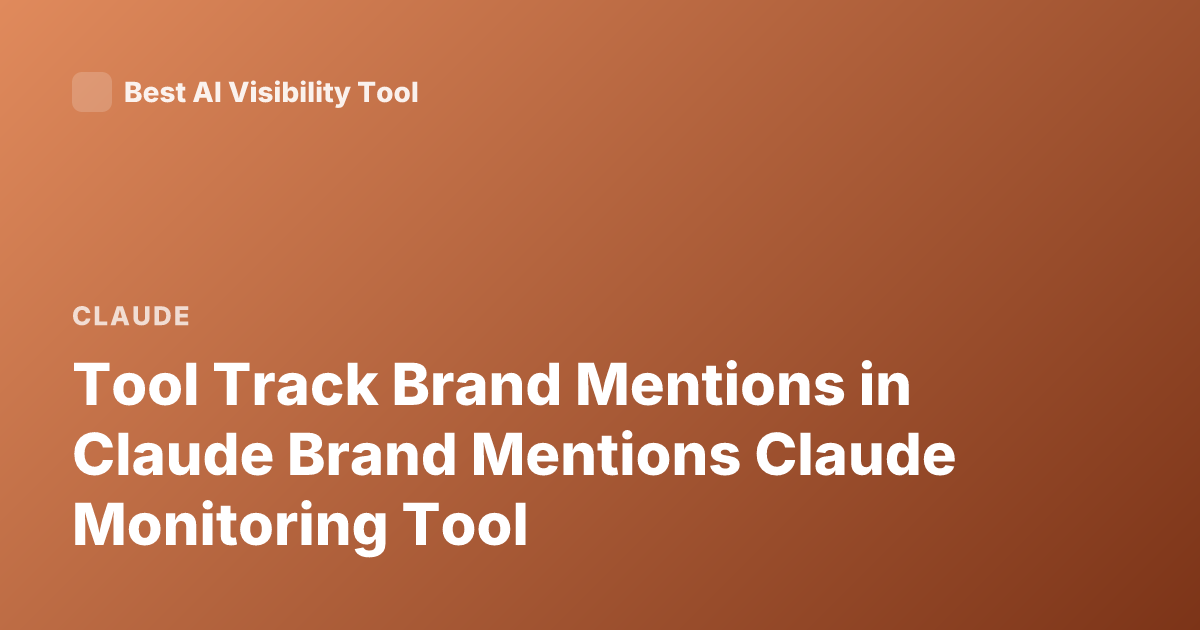 Best AI Visibility Tool

CLAUDE

Tool Track Brand Mentions in Claude Brand Mentions Claude Monitoring Tool